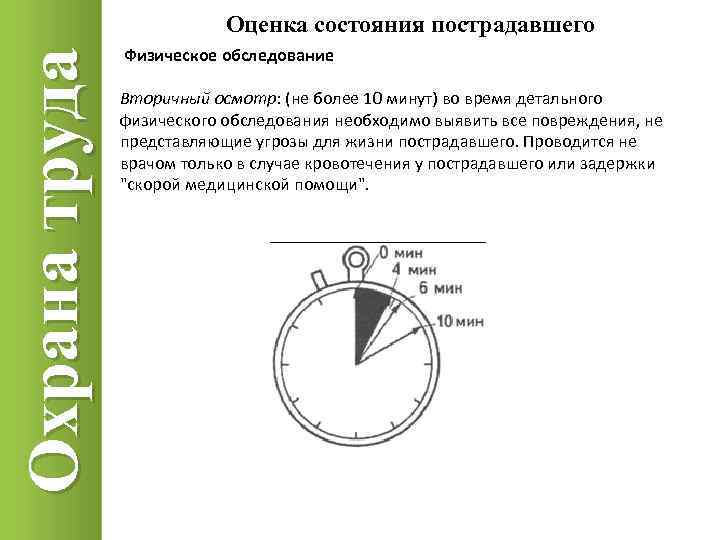 Охрана труда

Оценка состояния пострадавшего

Физическое обследование

Вторичный осмотр: (не более 10 минут) во время детального физического обследования необходимо выявить все повреждения, не представляющие угрозы для жизни пострадавшего. Проводится не врачом только в случае кровотечения у пострадавшего или задержки "скорой медицинской помощи".

0 мин
4 мин
6 мин
10 мин